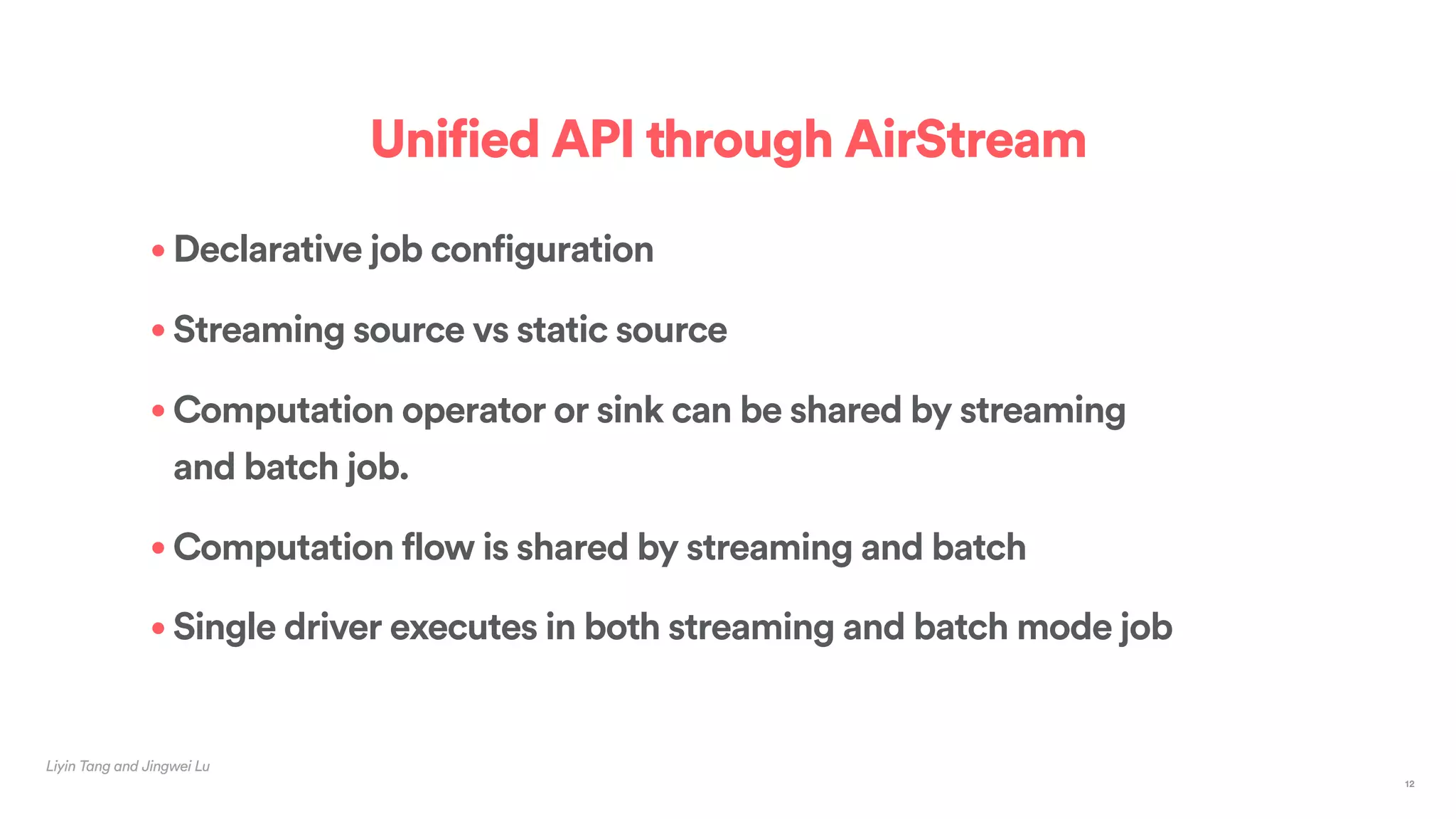 Unified API through AirStream

• Declarative job configuration

• Streaming source vs static source

• Computation operator or sink can be shared by streaming and batch job.

• Computation flow is shared by streaming and batch

• Single driver executes in both streaming and batch mode job

Liyin Tang and Jingwei Lu

12